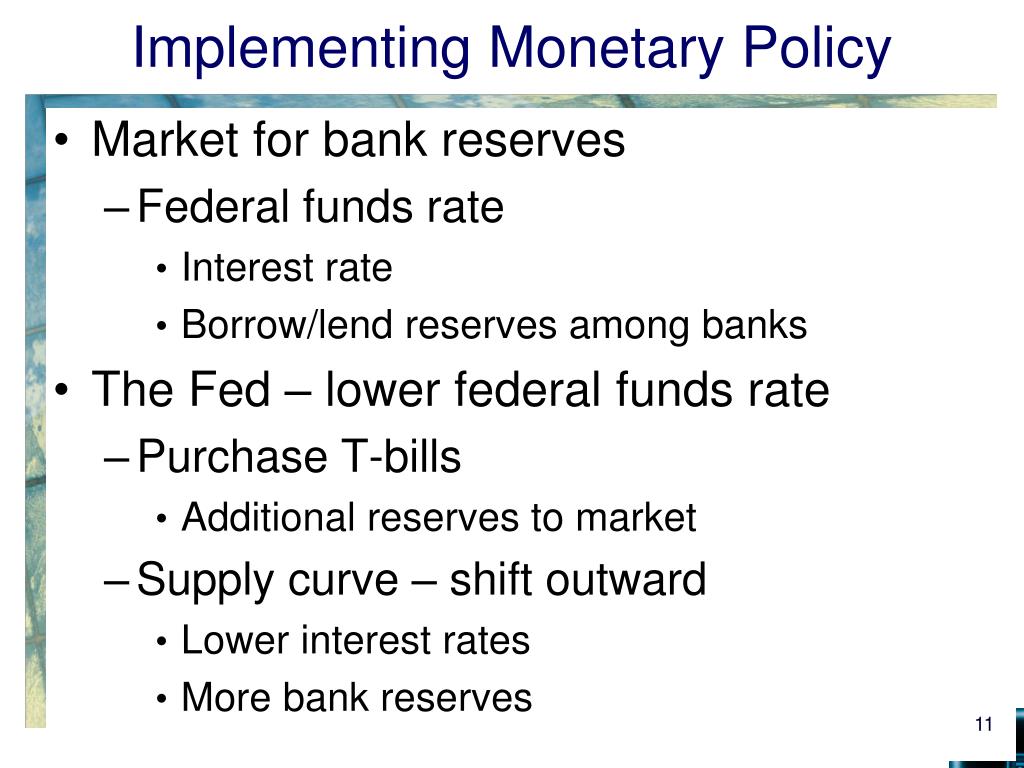 Implementing Monetary Policy

• Market for bank reserves
– Federal funds rate
• Interest rate
• Borrow/lend reserves among banks
• The Fed – lower federal funds rate
– Purchase T-bills
• Additional reserves to market
– Supply curve – shift outward
• Lower interest rates
• More bank reserves

11